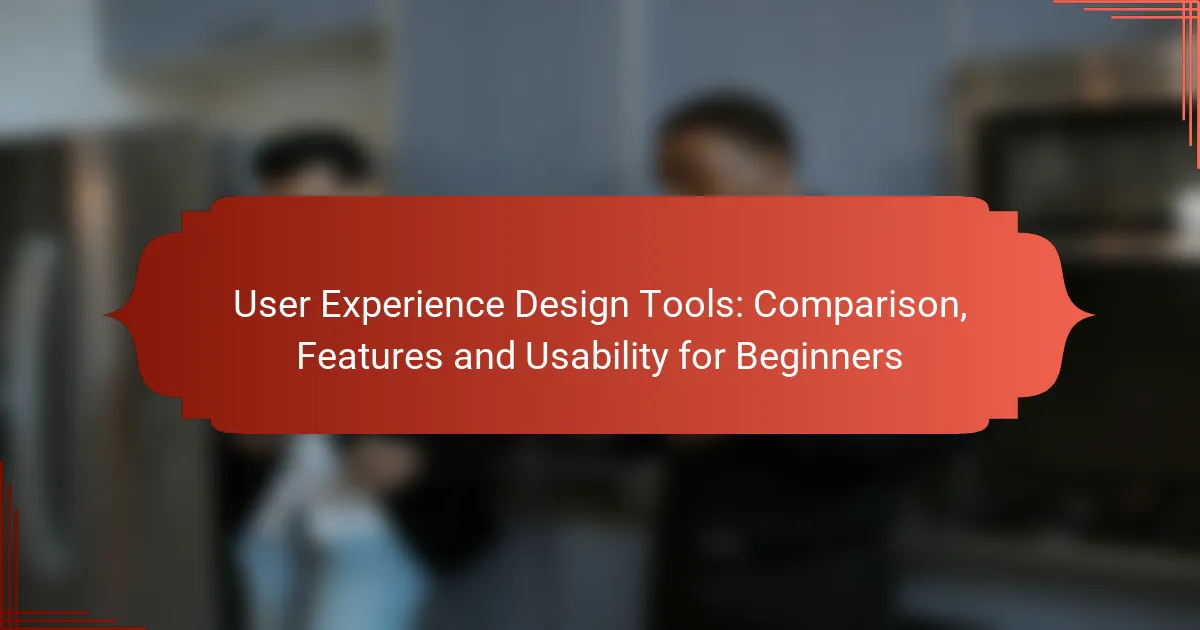 User Experience Design Tools: Comparison, Features and Usability for Beginners